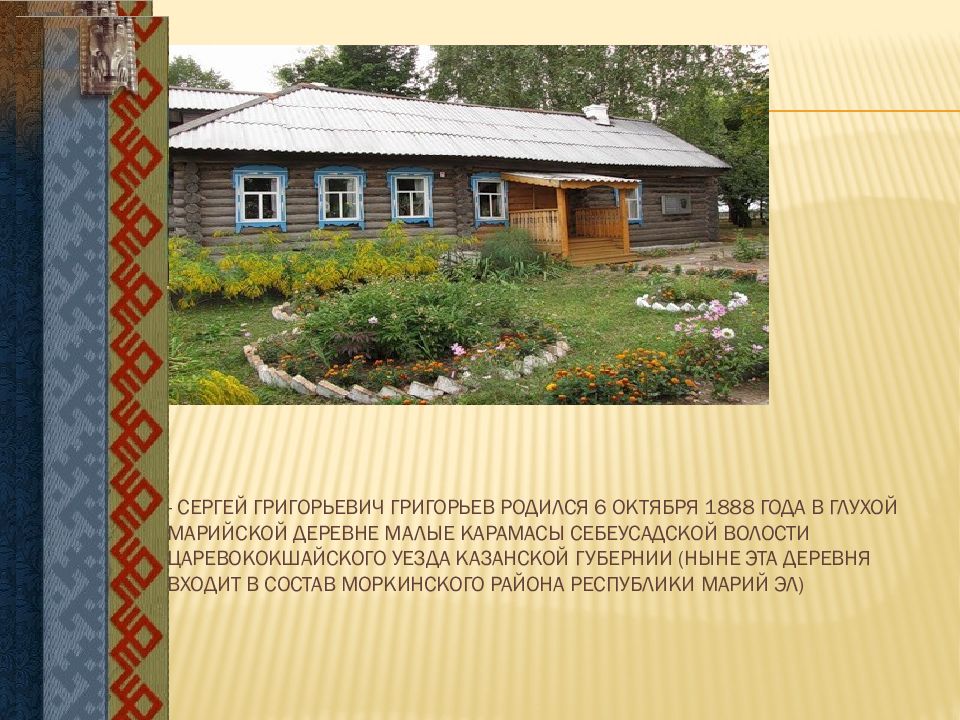 - СЕРГЕЙ ГРИГОРЬЕВИЧ ГРИГОРЬЕВ РОДИЛСЯ 6 ОКТЯБРЯ 1888 ГОДА В ГЛУХОЙ МАРИЙСКОЙ ДЕРЕВНЕ МАЛЫЕ КАРАМАСЫ СЕБЕУСАДСКОЙ ВОЛОСТИ ЦАРЕВОКОКШАЙСКОГО УЕЗДА КАЗАНСКОЙ ГУБЕРНИИ (НЫНЕ ЭТА ДЕРЕВНЯ ВХОДИТ В СОСТАВ МОРКИНСКОГО РАЙОНА РЕСПУБЛИКИ МАРИЙ ЭЛ)